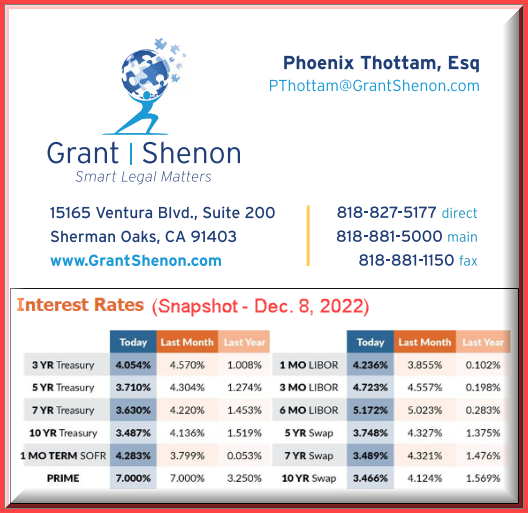 Phoenix Thottam, Esq
PThottam@GrantShenon.com

Grant | Shenon
Smart Legal Matters

15165 Ventura Blvd., Suite 200
Sherman Oaks, CA 91403
www.GrantShenon.com

818-827-5177 direct
818-881-5000 main
818-881-1150 fax

Interest Rates (Snapshot - Dec. 8, 2022)

| | Today | Last Month | Last Year |
|---|---|---|---|
| 3 YR Treasury | 4.054% | 4.570% | 1.008% |
| 5 YR Treasury | 3.710% | 4.304% | 1.274% |
| 7 YR Treasury | 3.630% | 4.220% | 1.453% |
| 10 YR Treasury | 3.487% | 4.136% | 1.519% |
| 1 MO TERM SOFR | 4.283% | 3.799% | 0.053% |
| PRIME | 7.000% | 7.000% | 3.250% |

| | Today | Last Month | Last Year |
|---|---|---|---|
| 1 MO LIBOR | 4.236% | 3.855% | 0.102% |
| 3 MO LIBOR | 4.723% | 4.557% | 0.198% |
| 6 MO LIBOR | 5.172% | 5.023% | 0.283% |
| 5 YR Swap | 3.748% | 4.327% | 1.375% |
| 7 YR Swap | 3.489% | 4.321% | 1.476% |
| 10 YR Swap | 3.466% | 4.124% | 1.569% |